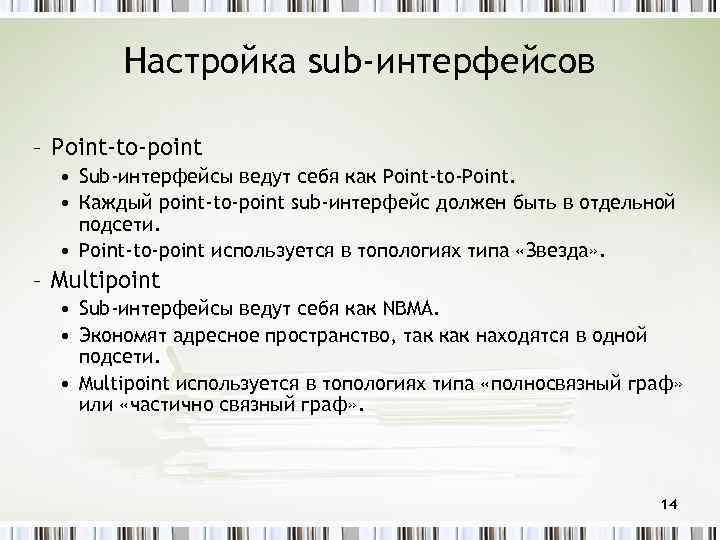 Настройка sub-интерфейсов

– Point-to-point
• Sub-интерфейсы ведут себя как Point-to-Point.
• Каждый point-to-point sub-интерфейс должен быть в отдельной подсети.
• Point-to-point используется в топологиях типа «Звезда».
– Multipoint
• Sub-интерфейсы ведут себя как NBMA.
• Экономят адресное пространство, так как находятся в одной подсети.
• Multipoint используется в топологиях типа «полносвязный граф» или «частично связный граф».

14